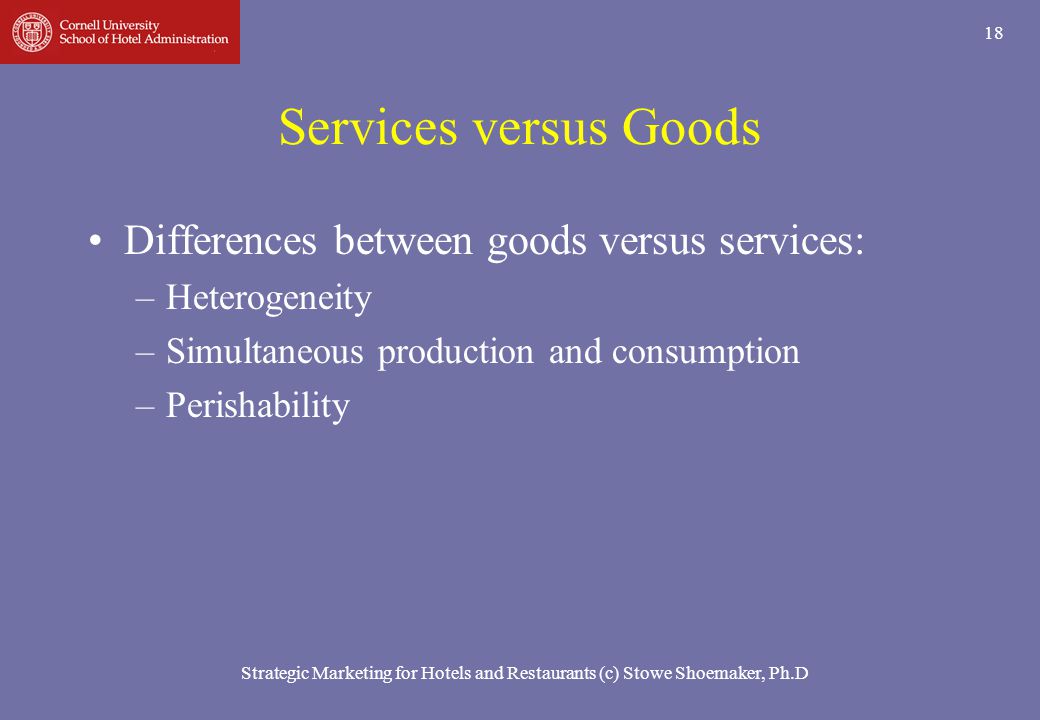 Cornell University
School of Hotel Administration

18

Services versus Goods

• Differences between goods versus services:
– Heterogeneity
– Simultaneous production and consumption
– Perishability

Strategic Marketing for Hotels and Restaurants (c) Stowe Shoemaker, Ph.D